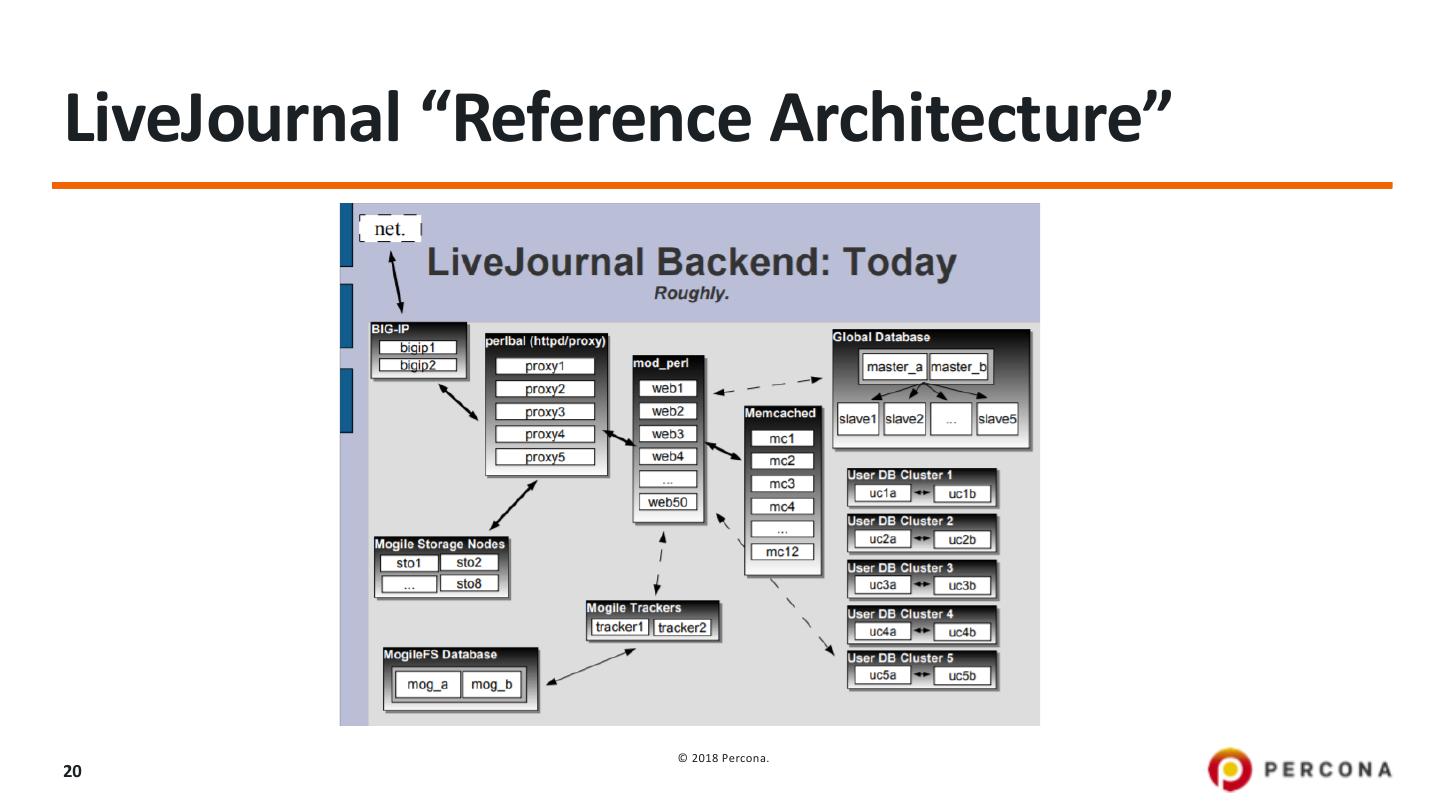 LiveJournal “Reference Architecture”

net.

LiveJournal Backend: Today

Roughly.

BIG-IP
bigip1
bigip2

perlbal (httpd/proxy)
proxy1
proxy2
proxy3
proxy4
proxy5

mod_perl
web1
web2
web3
web4
...
web50

Memcached
mc1
mc2
mc3
mc4
...
mc12

Global Database
master_a
master_b
slave1
slave2
...
slave5

User DB Cluster 1
uc1a
uc1b

User DB Cluster 2
uc2a
uc2b

User DB Cluster 3
uc3a
uc3b

User DB Cluster 4
uc4a
uc4b

User DB Cluster 5
uc5a
uc5b

Mogile Storage Nodes
sto1
sto2
...
sto8

Mogile Trackers
tracker1
tracker2

MogileFS Database
mog_a
mog_b

20

© 2018 Percona.

PERCONA